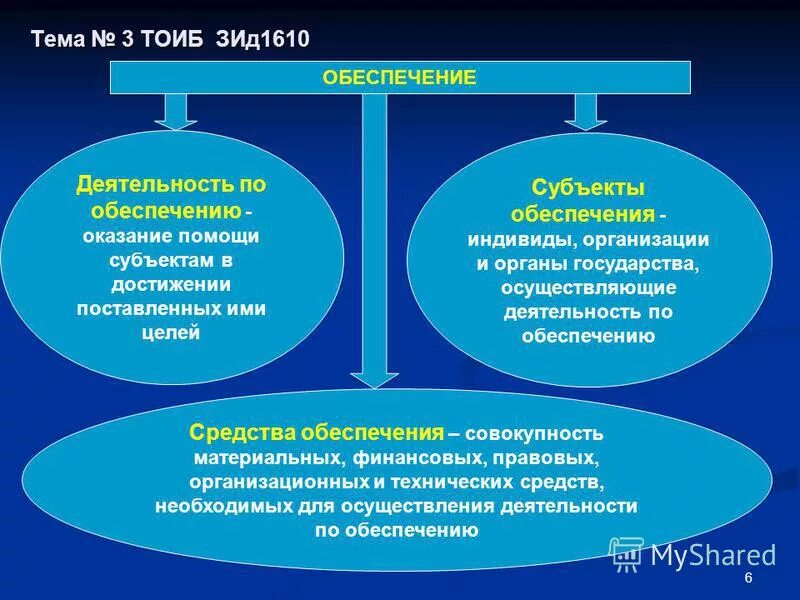 Тема № 3 ТОИБ ЗИд1610

ОБЕСПЕЧЕНИЕ

Деятельность по обеспечению - оказание помощи субъектам в достижении поставленных ими целей

Субъекты обеспечения - индивиды, организации и органы государства, осуществляющие деятельность по обеспечению

Средства обеспечения – совокупность материальных, финансовых, правовых, организационных и технических средств, необходимых для осуществления деятельности по обеспечению

MyShared

6